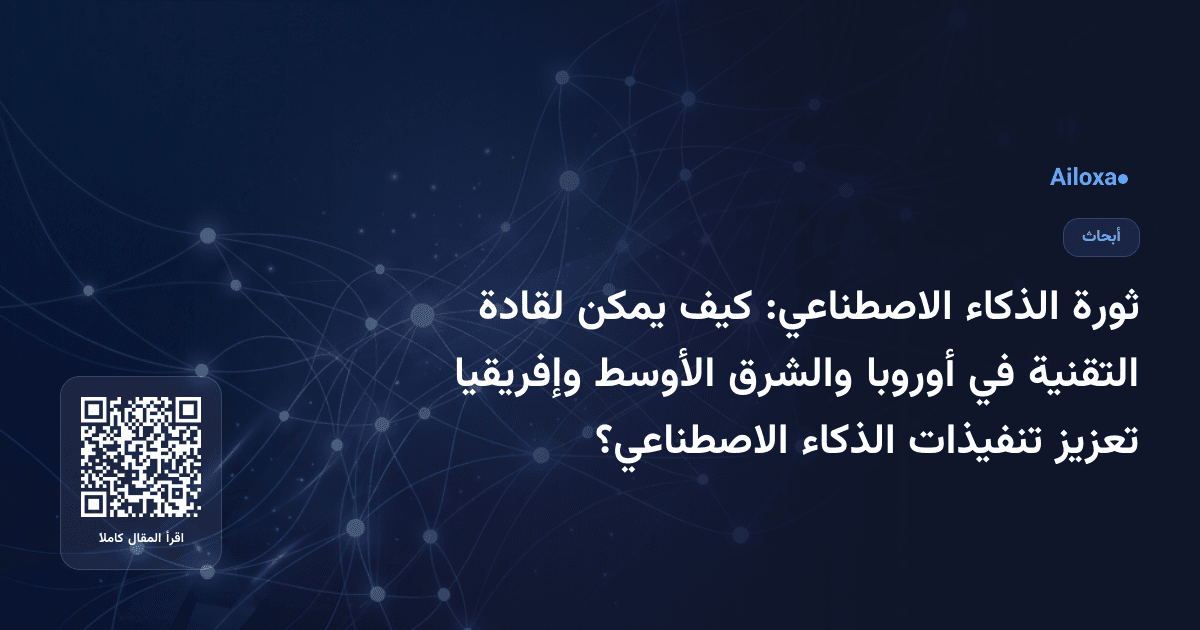 Ailoxa●

أبحاث

ثورة الذكاء الاصطناعي: كيف يمكن لقادة التقنية في أوروبا والشرق الأوسط وإفريقيا تعزيز تنفيذات الذكاء الاصطناعي؟

اقرأ المقال كاملا